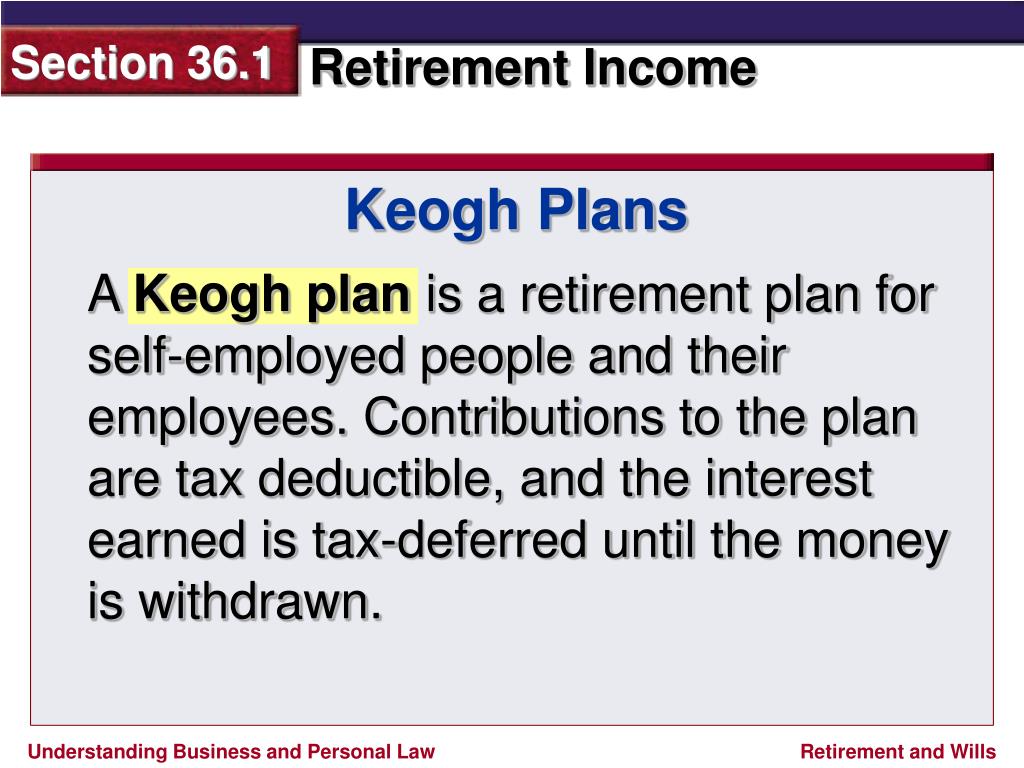 Section 36.1 Retirement Income

Keogh Plans

A Keogh plan is a retirement plan for self-employed people and their employees. Contributions to the plan are tax deductible, and the interest earned is tax-deferred until the money is withdrawn.

Understanding Business and Personal Law

Retirement and Wills